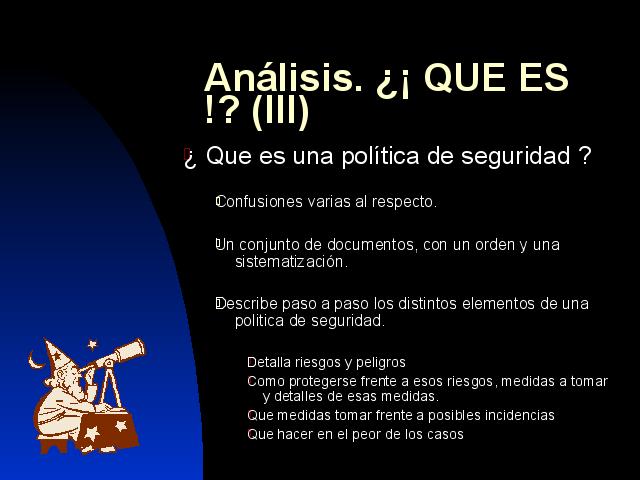 Análisis. ¿¡ QUE ES !? (III)

¿ Que es una política de seguridad ?

Confusiones varias al respecto.

Un conjunto de documentos, con un orden y una sistematización.

Describe paso a paso los distintos elementos de una politica de seguridad.

Detalla riesgos y peligros

Como protegerse frente a esos riesgos, medidas a tomar y detalles de esas medidas.

Que medidas tomar frente a posibles incidencias

Que hacer en el peor de los casos